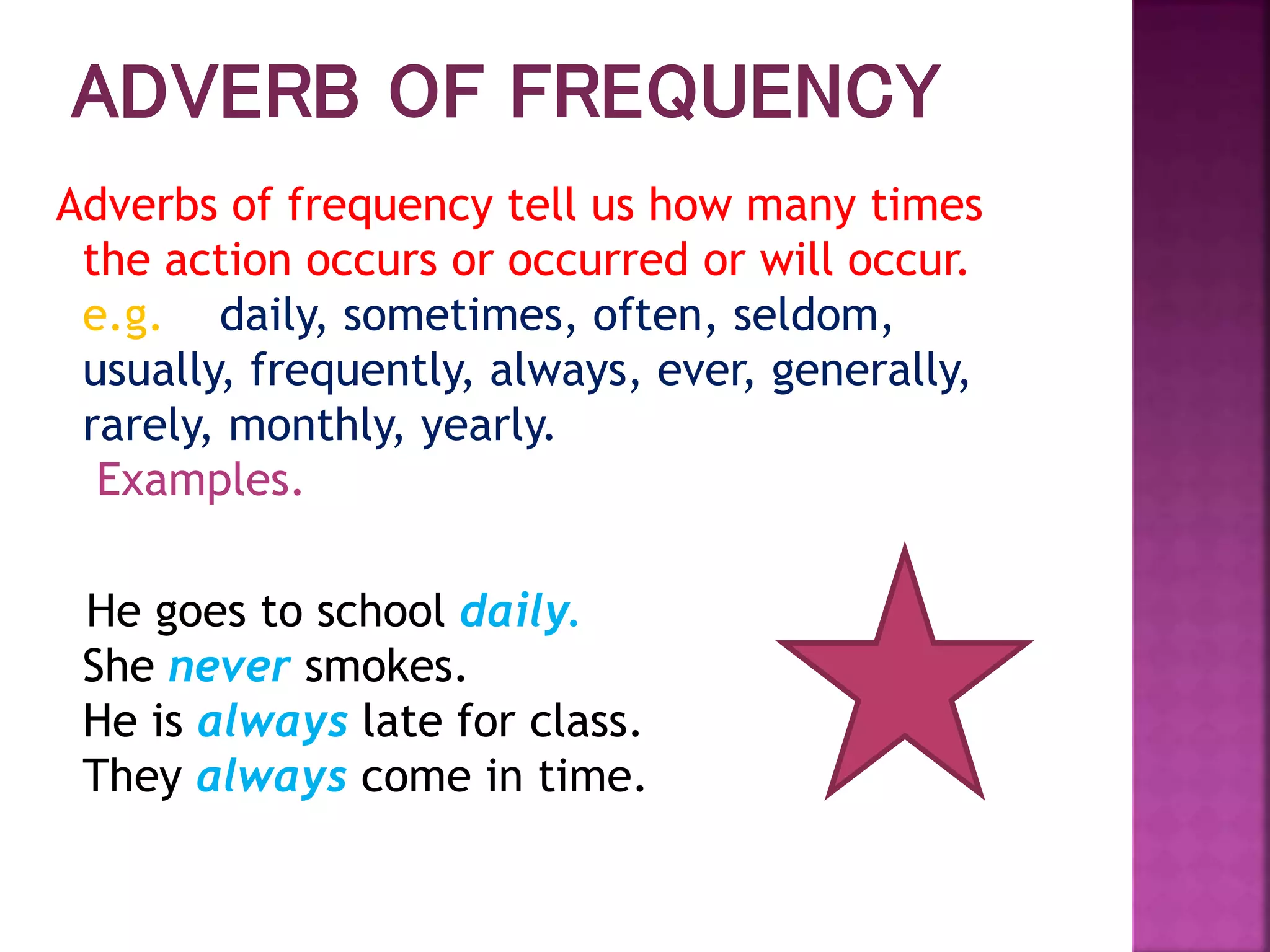 ADVERB OF FREQUENCY

Adverbs of frequency tell us how many times the action occurs or occurred or will occur.
e.g. daily, sometimes, often, seldom, usually, frequently, always, ever, generally, rarely, monthly, yearly.
Examples.

He goes to school daily.
She never smokes.
He is always late for class.
They always come in time.